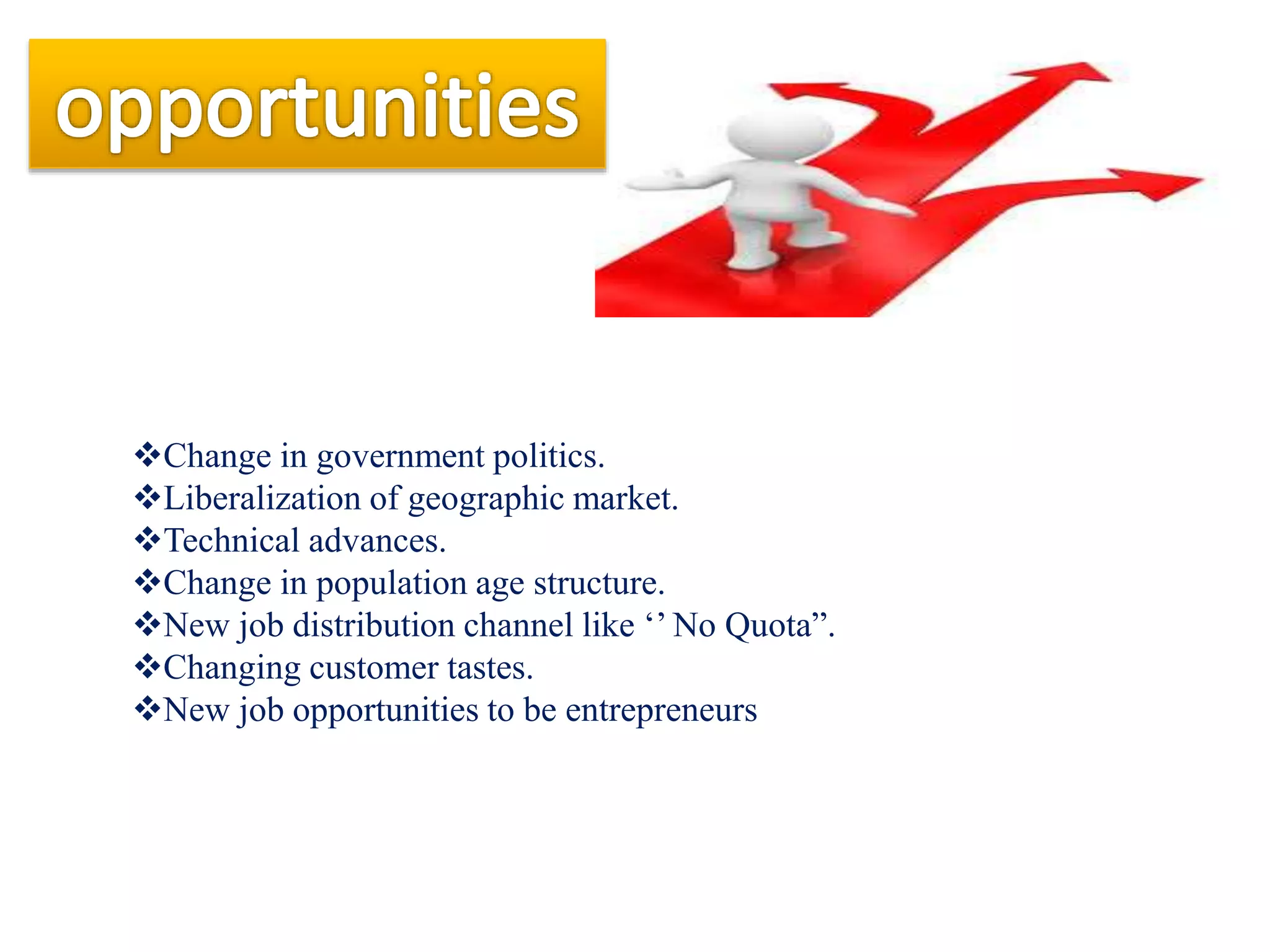 opportunities

❖Change in government politics.
❖Liberalization of geographic market.
❖Technical advances.
❖Change in population age structure.
❖New job distribution channel like ‘’ No Quota”.
❖Changing customer tastes.
❖New job opportunities to be entrepreneurs